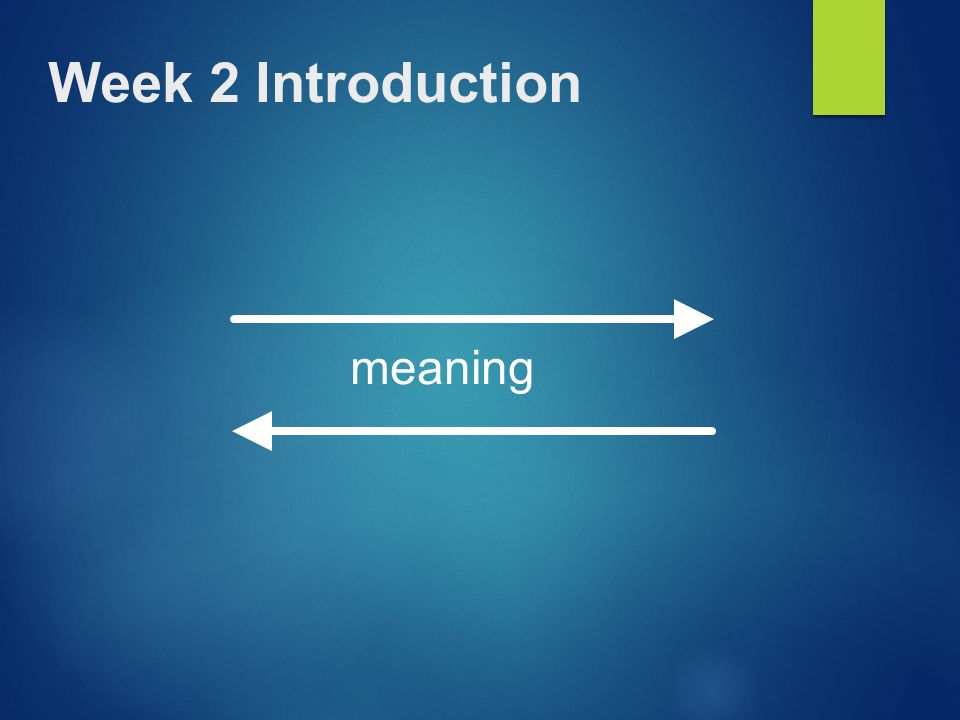 Week 2 Introduction

meaning